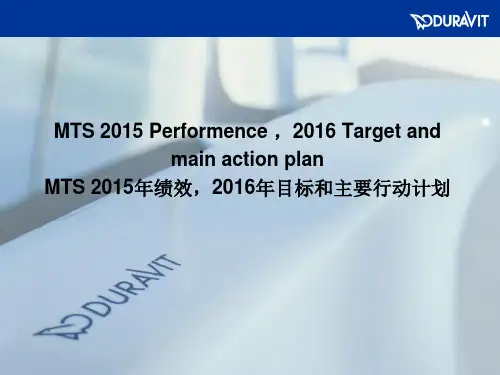 DURAVIT

MTS 2015 Performence，2016 Target and main action plan
MTS 2015年绩效，2016年目标和主要行动计划

DURAVIT